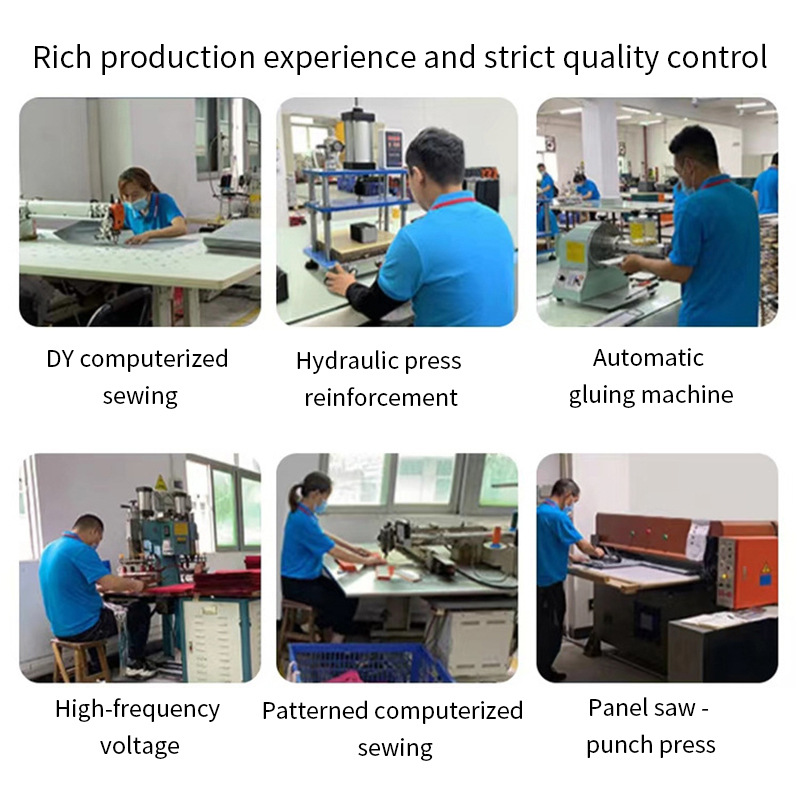 Rich production experience and strict quality control

DY computerized sewing

Hydraulic press reinforcement

Automatic gluing machine

High-frequency voltage

Patterned computerized sewing

Panel saw - punch press